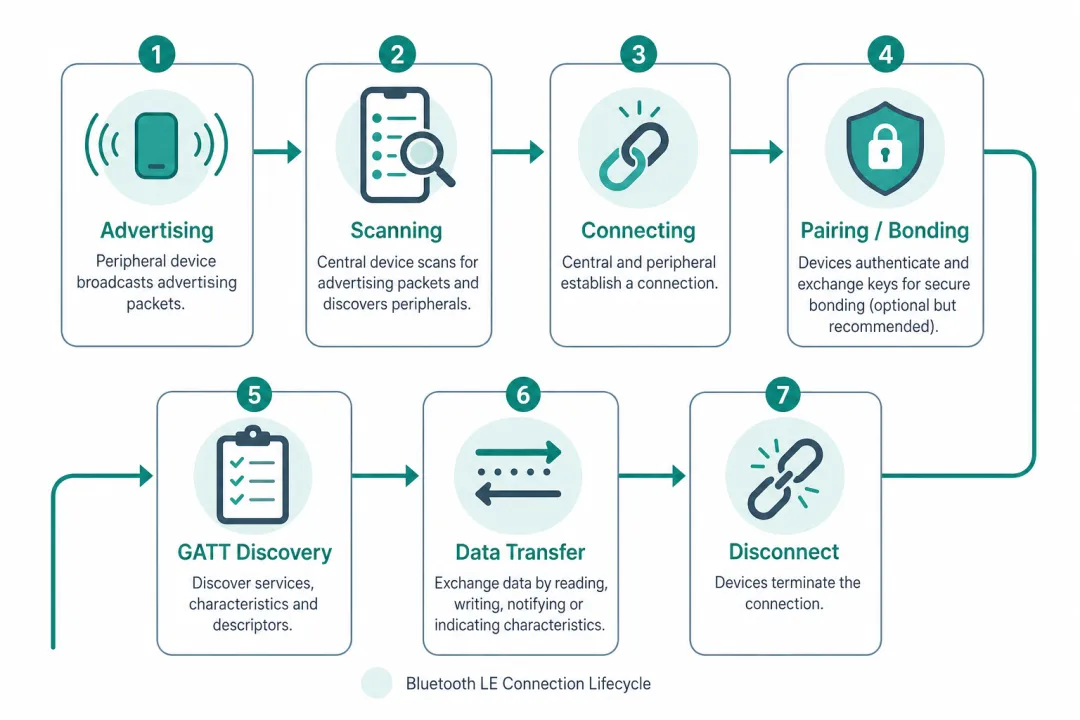 1
Advertising
Peripheral device broadcasts advertising packets.

2
Scanning
Central device scans for advertising packets and discovers peripherals.

3
Connecting
Central and peripheral establish a connection.

4
Pairing / Bonding
Devices authenticate and exchange keys for secure bonding (optional but recommended).

5
GATT Discovery
Discover services, characteristics and descriptors.

6
Data Transfer
Exchange data by reading, writing, notifying or indicating characteristics.

7
Disconnect
Devices terminate the connection.

Bluetooth LE Connection Lifecycle